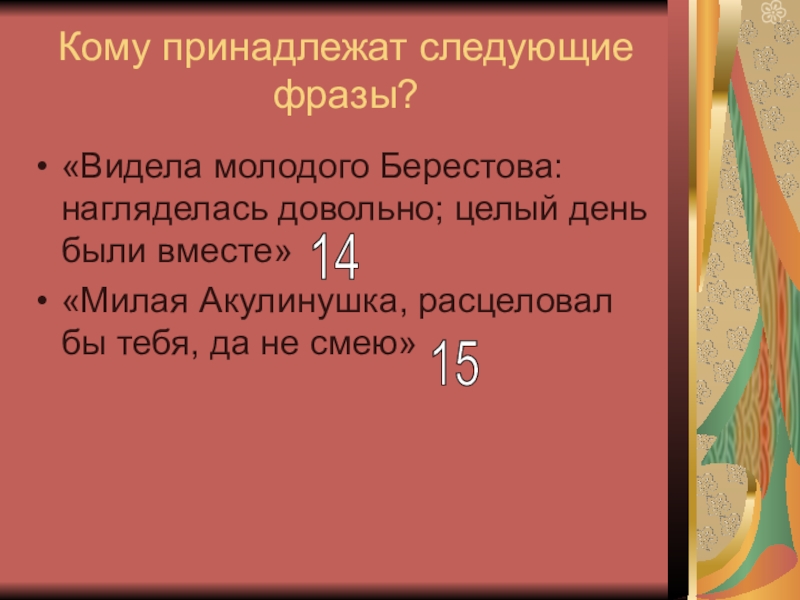 Кому принадлежат следующие фразы?

• «Видела молодого Берестова: нагляделась довольно; целый день были вместе» 14

• «Милая Акулинушка, расцеловал бы тебя, да не смею» 15